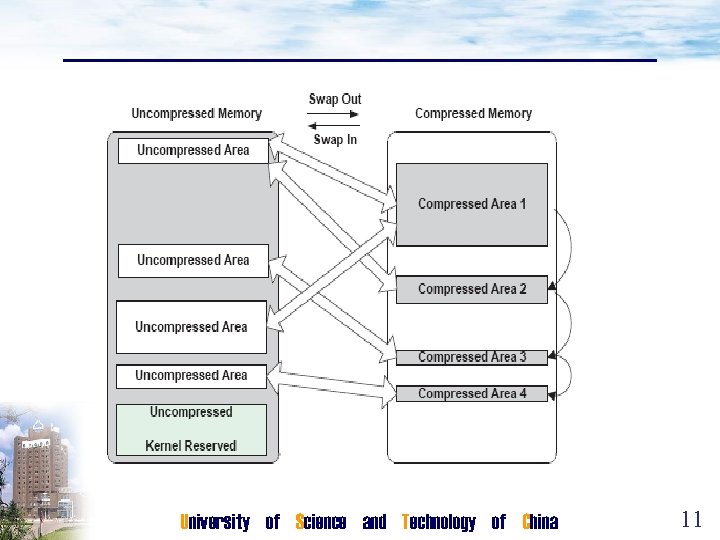 Uncompressed Memory

Swap Out

Swap In

Compressed Memory

Uncompressed Area

Uncompressed Area

Uncompressed Area

Uncompressed Area

Uncompressed

Kernel Reserved

Compressed Area 1

Compressed Area 2

Compressed Area 3

Compressed Area 4

University of Science and Technology of China

11